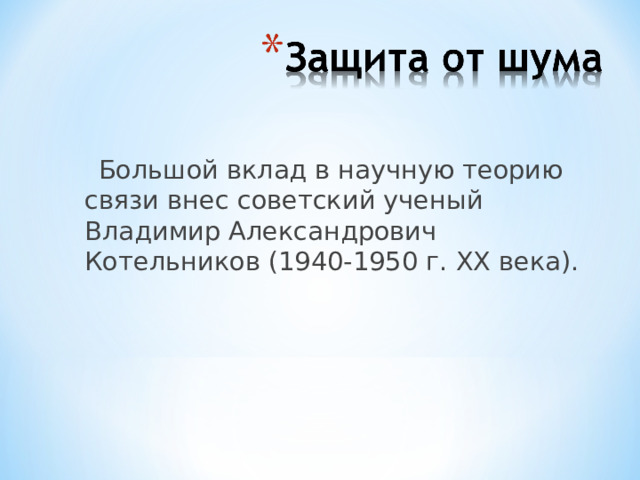 *Защита от шума

Большой вклад в научную теорию связи внес советский ученый Владимир Александрович Котельников (1940-1950 г. XX века).